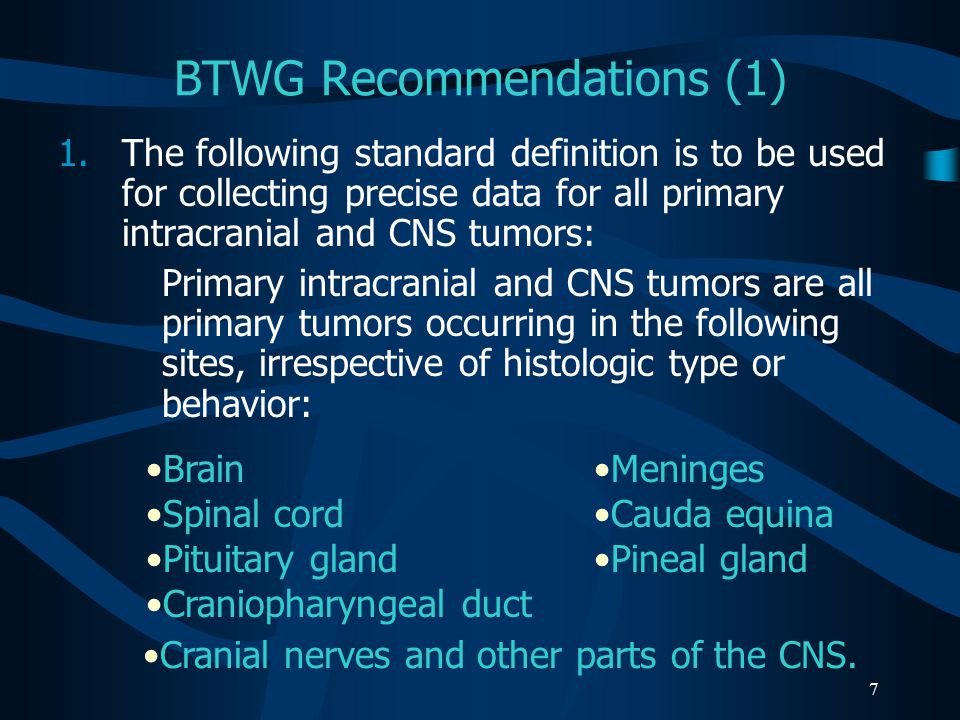 BTWG Recommendations (1)

1. The following standard definition is to be used for collecting precise data for all primary intracranial and CNS tumors:

Primary intracranial and CNS tumors are all primary tumors occurring in the following sites, irrespective of histologic type or behavior:

•Brain
•Spinal cord
•Pituitary gland
•Craniopharyngeal duct

•Meninges
•Cauda equina
•Pineal gland

•Cranial nerves and other parts of the CNS.

7